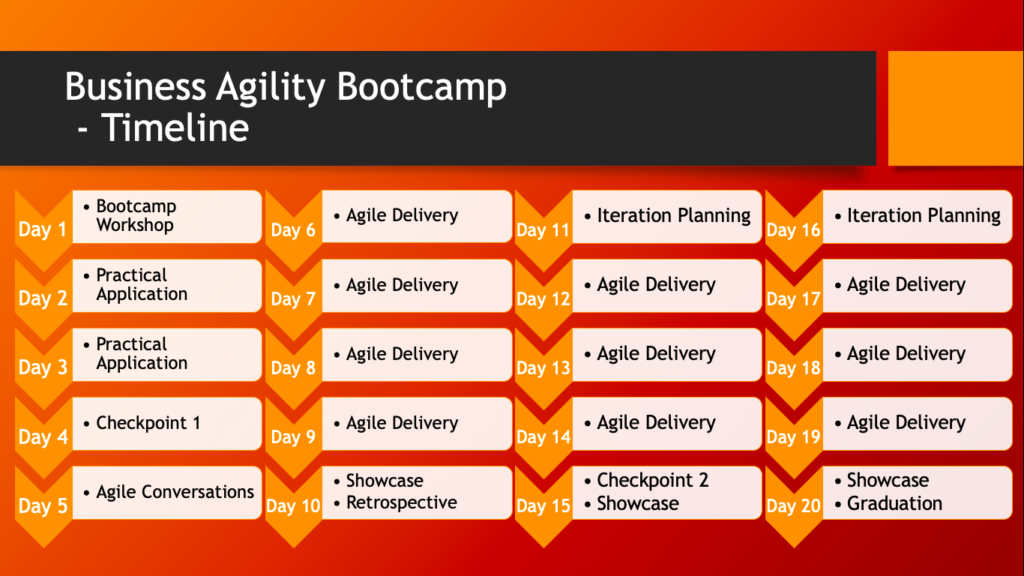 Business Agility Bootcamp
- Timeline

Day 1
• Bootcamp Workshop

Day 2
• Practical Application

Day 3
• Practical Application

Day 4
• Checkpoint 1

Day 5
• Agile Conversations

Day 6
• Agile Delivery

Day 7
• Agile Delivery

Day 8
• Agile Delivery

Day 9
• Agile Delivery

Day 10
• Showcase
• Retrospective

Day 11
• Iteration Planning

Day 12
• Agile Delivery

Day 13
• Agile Delivery

Day 14
• Agile Delivery

Day 15
• Checkpoint 2
• Showcase

Day 16
• Iteration Planning

Day 17
• Agile Delivery

Day 18
• Agile Delivery

Day 19
• Agile Delivery

Day 20
• Showcase
• Graduation